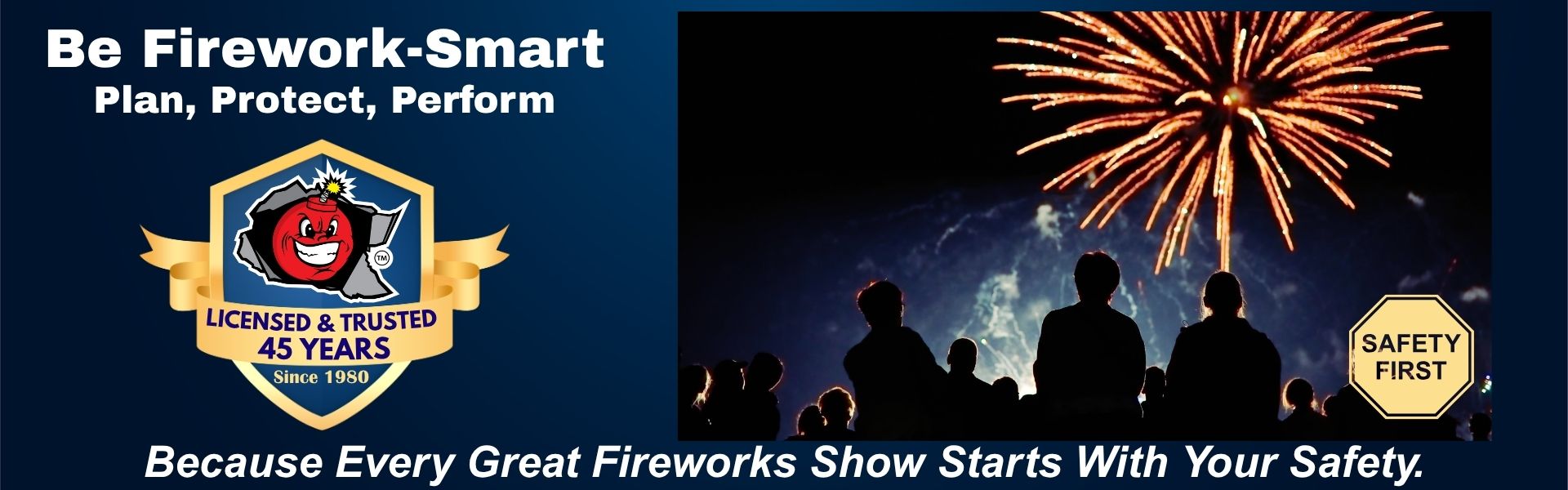 Be Firework-Smart
Plan, Protect, Perform

TM
LICENSED & TRUSTED
45 YEARS
Since 1980

SAFETY
F!RST

Because Every Great Fireworks Show Starts With Your Safety.